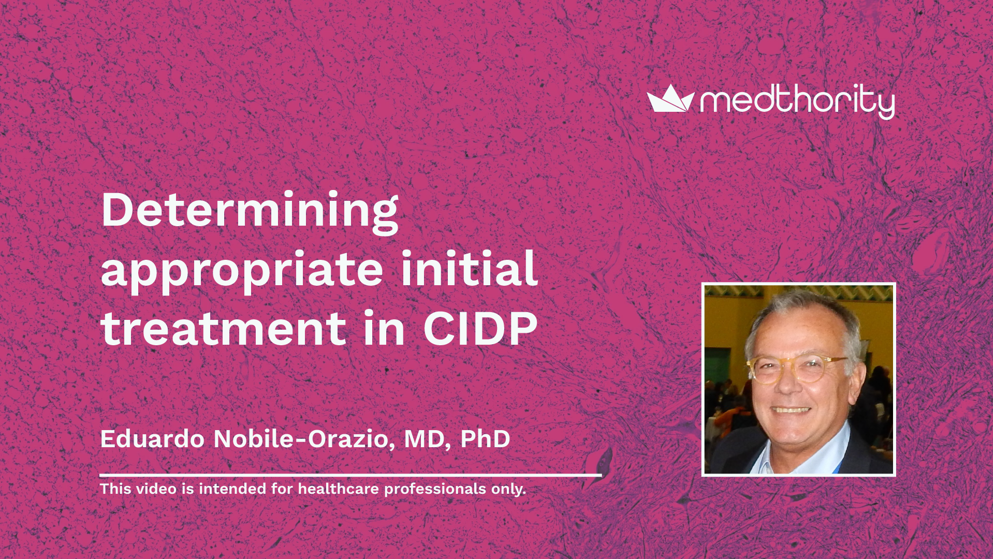 medthority

Determining appropriate initial treatment in CIDP

Eduardo Nobile-Orazio, MD, PhD

This video is intended for healthcare professionals only.